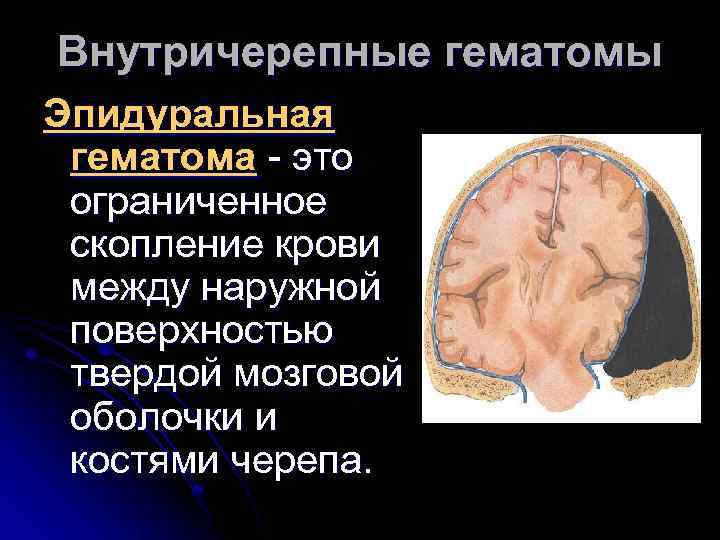 Внутричерепные гематомы

Эпидуральная гематома - это ограниченное скопление крови между наружной поверхностью твердой мозговой оболочки и костями черепа.